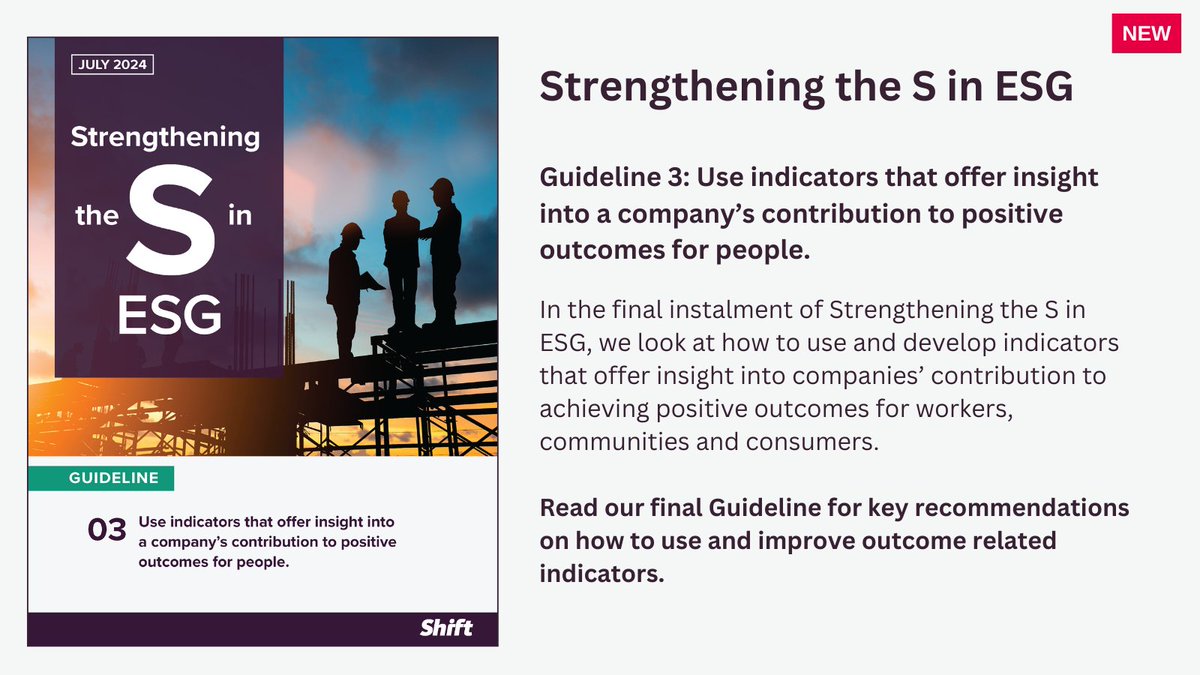 JULY 2024

Strengthening the S in ESG

GUIDELINE

03 Use indicators that offer insight into a company's contribution to positive outcomes for people.

Shift

NEW

Strengthening the S in ESG

Guideline 3: Use indicators that offer insight into a company's contribution to positive outcomes for people.

In the final instalment of Strengthening the S in ESG, we look at how to use and develop indicators that offer insight into companies' contribution to achieving positive outcomes for workers, communities and consumers.

Read our final Guideline for key recommendations on how to use and improve outcome related indicators.